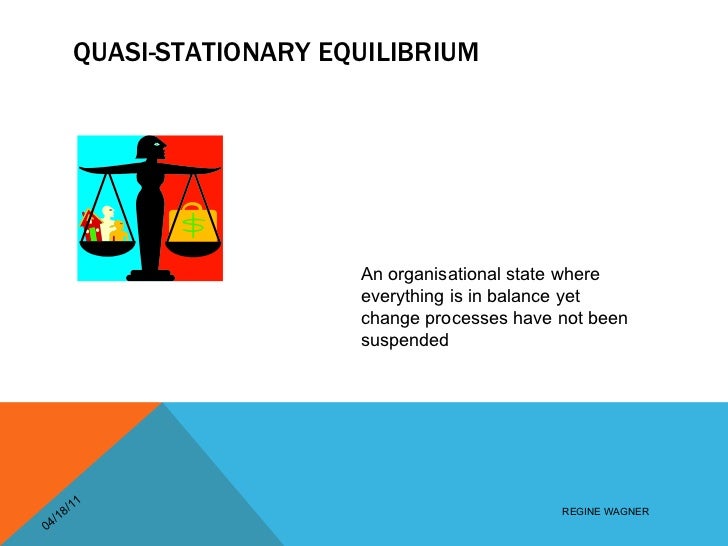 QUASI-STATIONARY EQUILIBRIUM

$

An organisational state where everything is in balance yet change processes have not been suspended

04/18/11

REGINE WAGNER